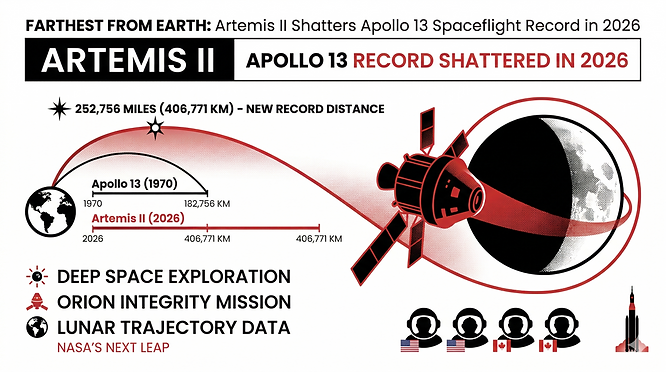 FARTHEST FROM EARTH: Artemis II Shatters Apollo 13 Spaceflight Record in 2026

ARTEMIS II

APOLLO 13 RECORD SHATTERED IN 2026

252,756 MILES (406,771 KM) - NEW RECORD DISTANCE

Apollo 13 (1970)

1970

182,756 KM

Artemis II (2026)

2026

406,771 KM

406,771 KM

DEEP SPACE EXPLORATION

ORION INTEGRITY MISSION

LUNAR TRAJECTORY DATA

NASA'S NEXT LEAP